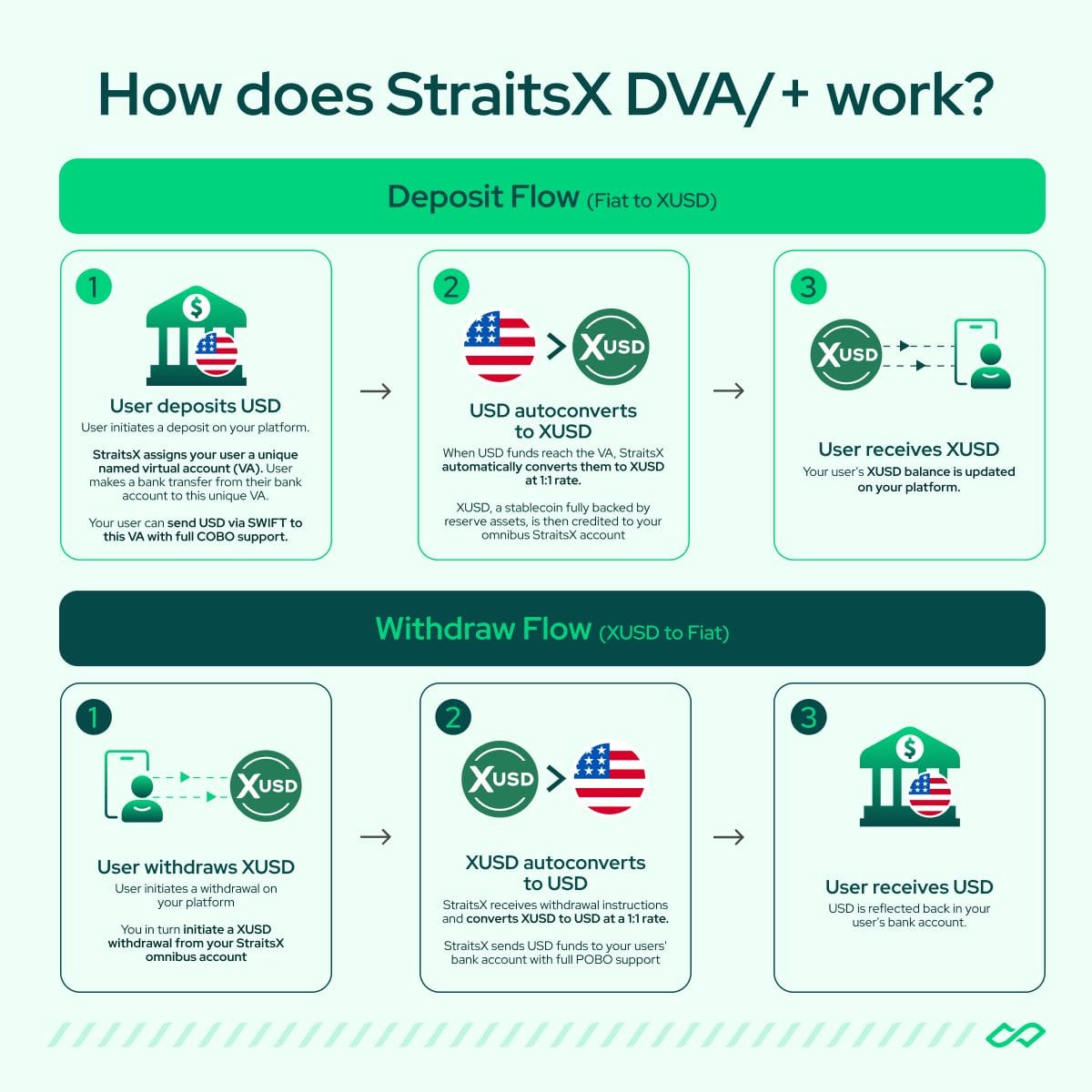 How does StraitsX DVA/+ work?

Deposit Flow (Fiat to XUSD)

1

User deposits USD

User initiates a deposit on your platform.

StraitsX assigns your user a unique named virtual account (VA). User makes a bank transfer from their bank account to this unique VA.

Your user can send USD via SWIFT to this VA with full COBO support.

2

XUSD

USD autoconverts to XUSD

When USD funds reach the VA, StraitsX automatically converts them to XUSD at 1:1 rate.

XUSD, a stablecoin fully backed by reserve assets, is then credited to your omnibus StraitsX account

3

XUSD

User receives XUSD

Your user's XUSD balance is updated on your platform.

Withdraw Flow (XUSD to Fiat)

1

XUSD

User withdraws XUSD

User initiates a withdrawal on your platform

You in turn initiate a XUSD withdrawal from your StraitsX omnibus account

2

XUSD

XUSD autoconverts to USD

StraitsX receives withdrawal instructions and converts XUSD to USD at a 1:1 rate.

StraitsX sends USD funds to your users' bank account with full POBO support

3

User receives USD

USD is reflected back in your user's bank account.